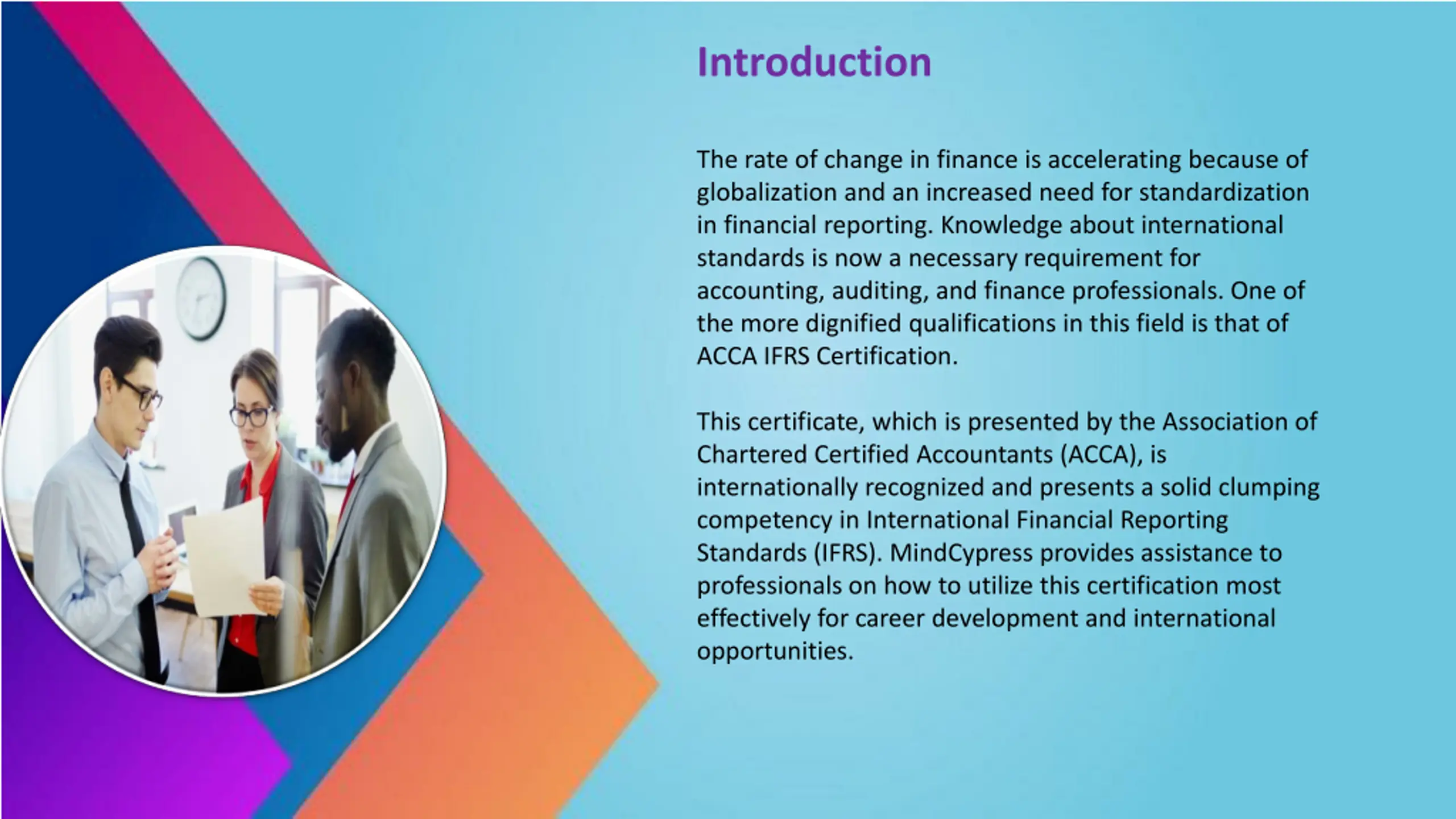 Introduction

The rate of change in finance is accelerating because of globalization and an increased need for standardization in financial reporting. Knowledge about international standards is now a necessary requirement for accounting, auditing, and finance professionals. One of the more dignified qualifications in this field is that of ACCA IFRS Certification.

This certificate, which is presented by the Association of Chartered Certified Accountants (ACCA), is internationally recognized and presents a solid clumping competency in International Financial Reporting Standards (IFRS). MindCypress provides assistance to professionals on how to utilize this certification most effectively for career development and international opportunities.